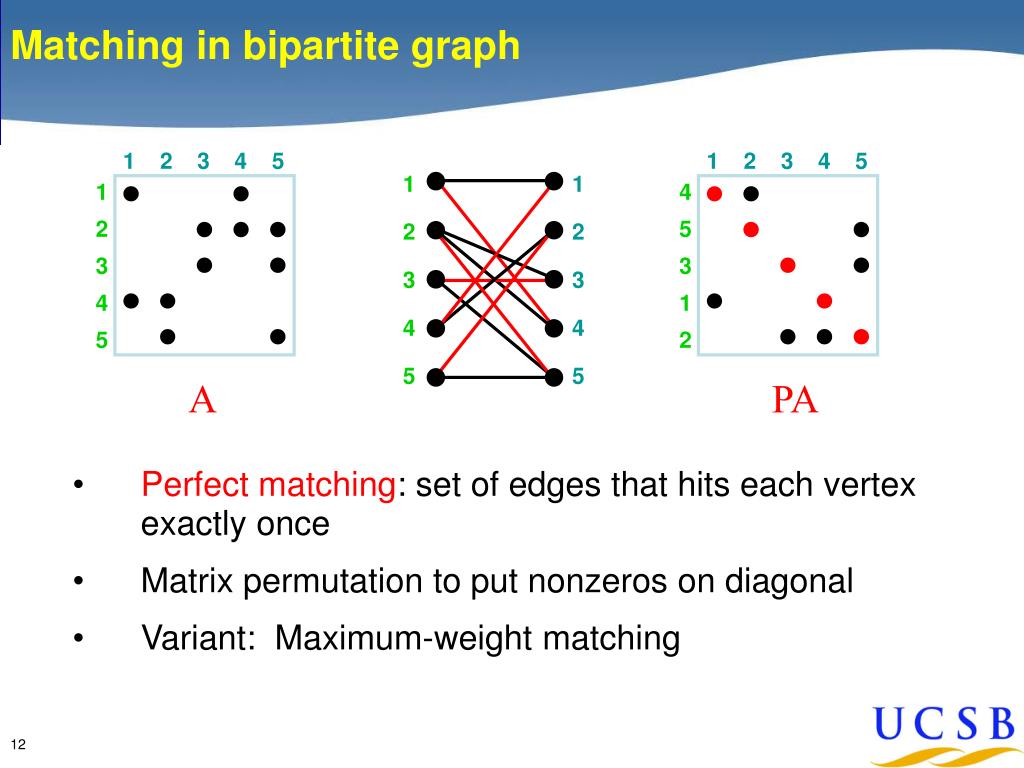 Matching in bipartite graph

1 2 3 4 5
1
2
3
4
5

A

1 1
2 2
3 3
4 4
5 5

1 2 3 4 5
4
5
3
1
2

PA

• Perfect matching: set of edges that hits each vertex exactly once

• Matrix permutation to put nonzeros on diagonal

• Variant: Maximum-weight matching

12

UCSB